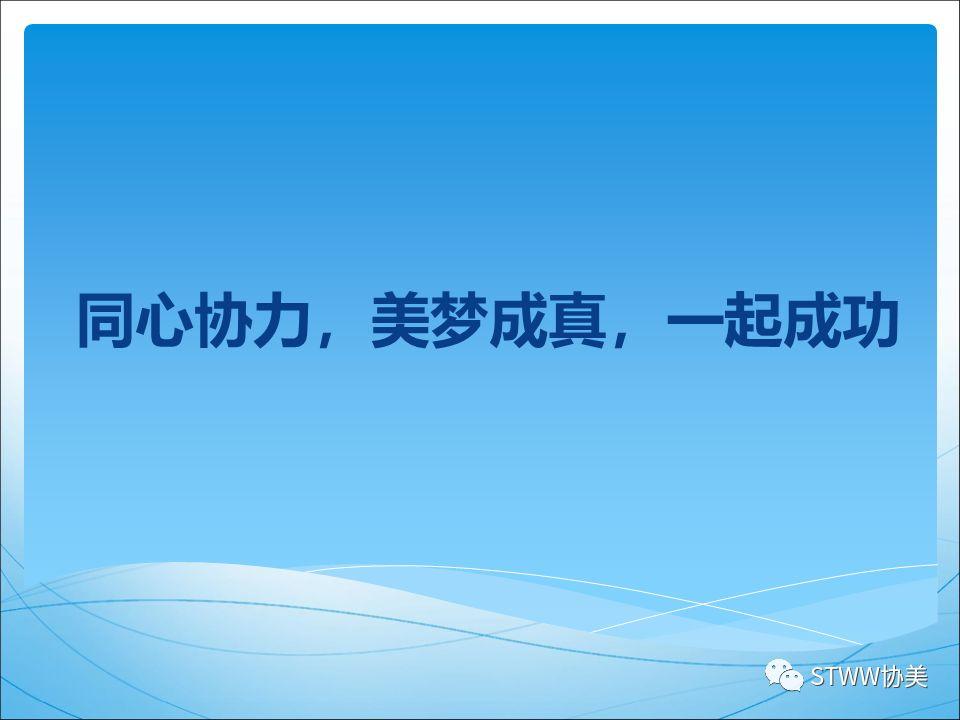 同心协力，美梦成真，一起成功

STWW协美